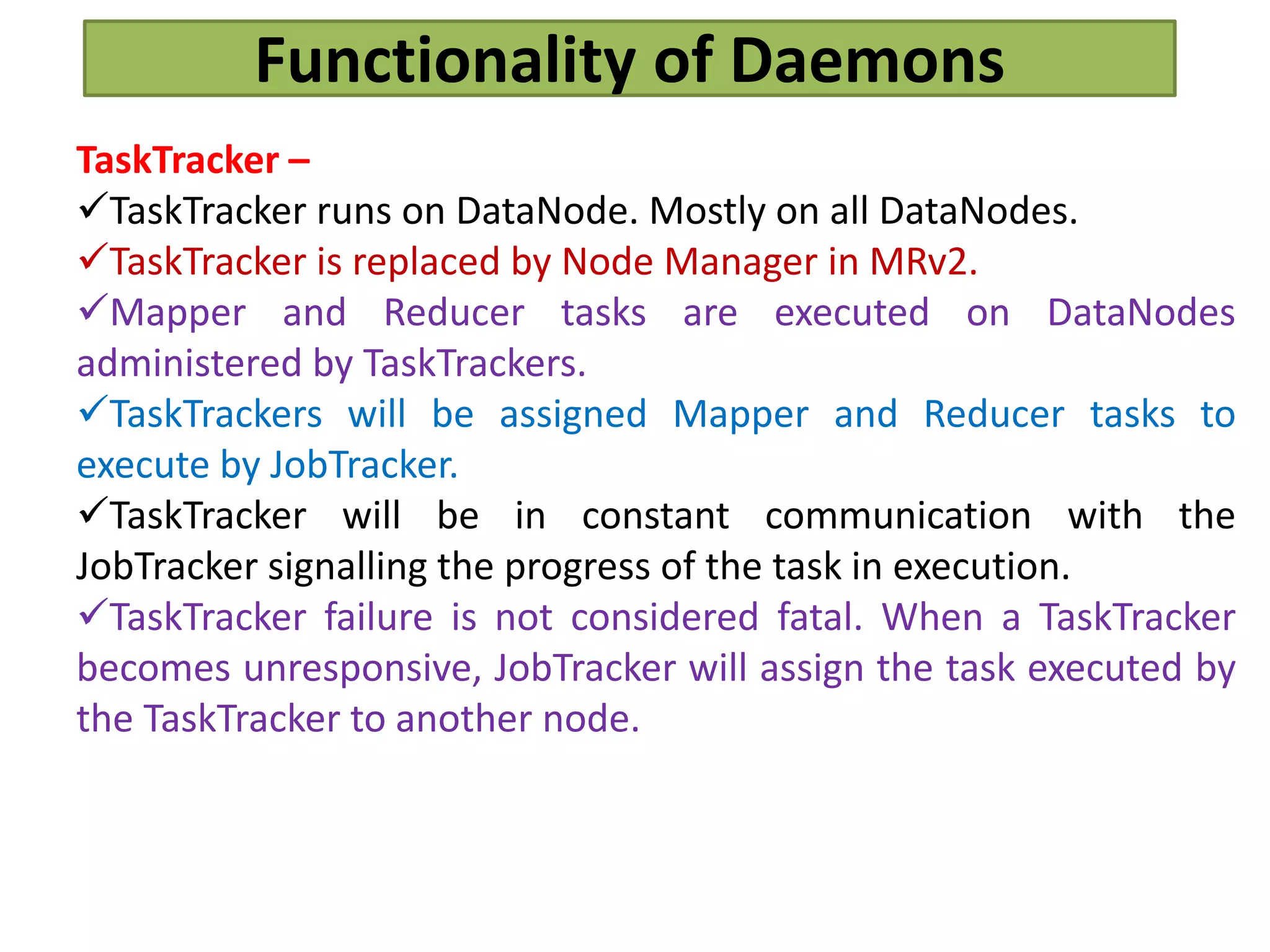 Functionality of Daemons

TaskTracker –

✓TaskTracker runs on DataNode. Mostly on all DataNodes.

✓TaskTracker is replaced by Node Manager in MRv2.

✓Mapper and Reducer tasks are executed on DataNodes administered by TaskTrackers.

✓TaskTrackers will be assigned Mapper and Reducer tasks to execute by JobTracker.

✓TaskTracker will be in constant communication with the JobTracker signalling the progress of the task in execution.

✓TaskTracker failure is not considered fatal. When a TaskTracker becomes unresponsive, JobTracker will assign the task executed by the TaskTracker to another node.